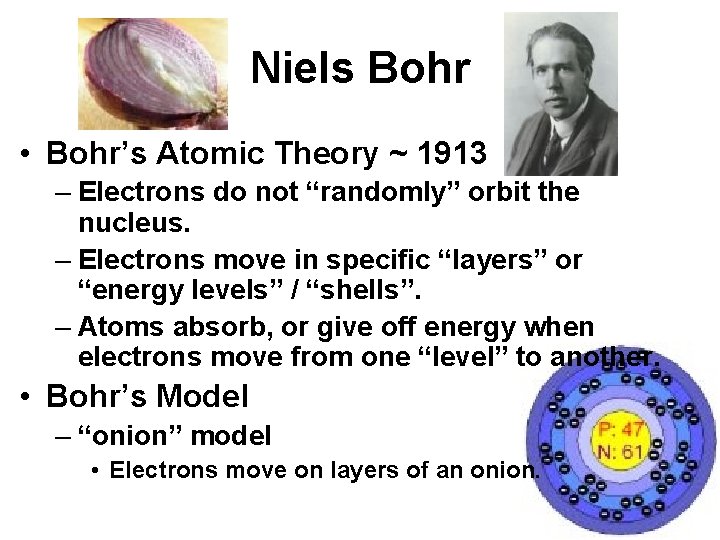 Niels Bohr

• Bohr's Atomic Theory ~ 1913
– Electrons do not "randomly" orbit the nucleus.
– Electrons move in specific "layers" or "energy levels" / "shells".
– Atoms absorb, or give off energy when electrons move from one "level" to another.

• Bohr's Model
– "onion" model
• Electrons move on layers of an onion.

P: 47
N: 61